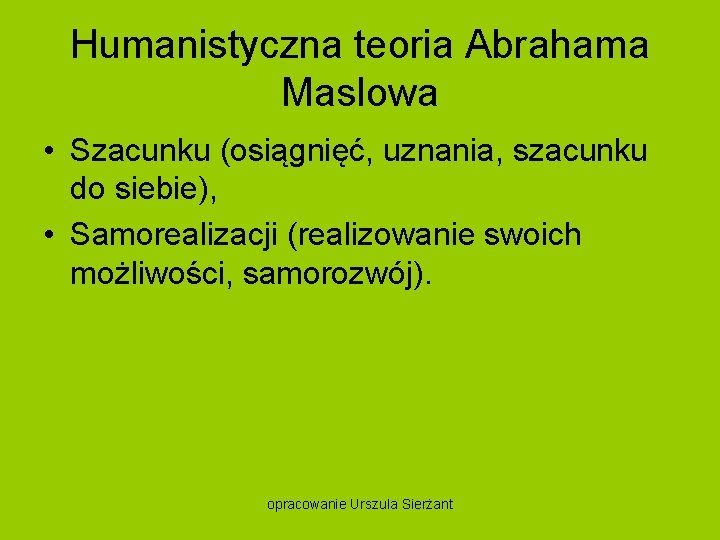 Humanistyczna teoria Abrahama Maslowa

• Szacunku (osiągnięć, uznania, szacunku do siebie),
• Samorealizacji (realizowanie swoich możliwości, samorozwój).

opracowanie Urszula Sierżant